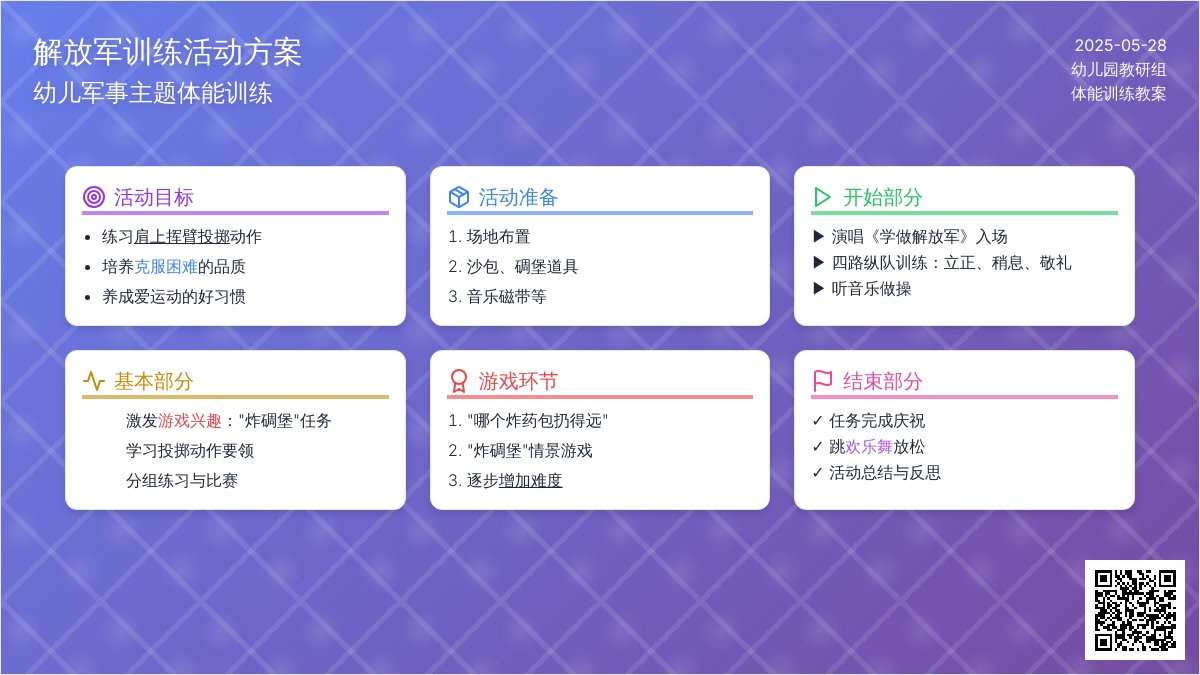 解放军训练活动方案
幼儿军事主题体能训练

2025-05-28
幼儿园教研组
体能训练教案

活动目标
- 练习肩上挥臂投掷动作
- 培养克服困难的品质
- 养成爱运动的好习惯

活动准备
1. 场地布置
2. 沙包、碉堡道具
3. 音乐磁带等

开始部分
▶ 演唱《学做解放军》入场
▶ 四路纵队训练：立正、稍息、敬礼
▶ 听音乐做操

基本部分
激发游戏兴趣："炸碉堡"任务
学习投掷动作要领
分组练习与比赛

游戏环节
1. "哪个炸药包扔得远"
2. "炸碉堡"情景游戏
3. 逐步增加难度

结束部分
✓ 任务完成庆祝
✓ 跳欢乐舞放松
✓ 活动总结与反思